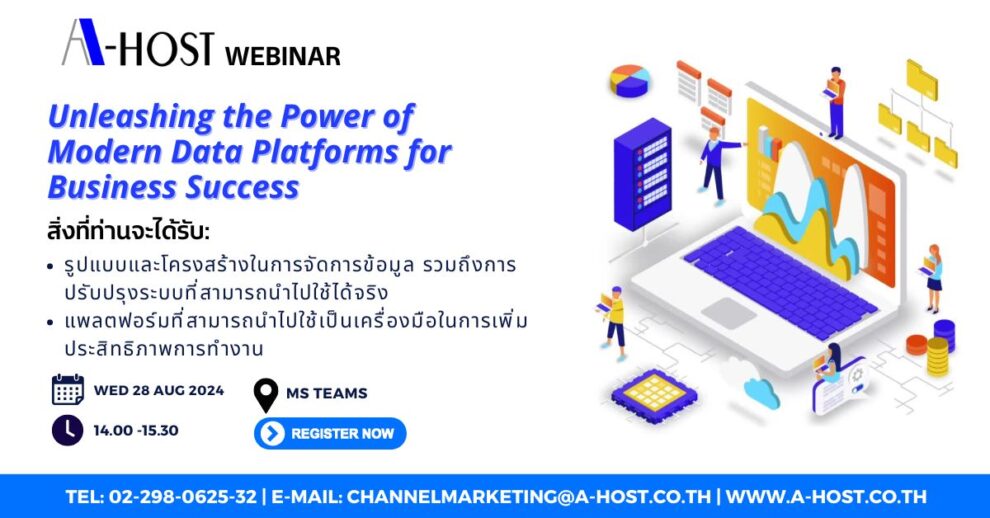 A-HOST WEBINAR

Unleashing the Power of Modern Data Platforms for Business Success

สิ่งที่ท่านจะได้รับ:

• รูปแบบและโครงสร้างในการจัดการข้อมูล รวมถึงการปรับปรุงระบบที่สามารถนำไปใช้ได้จริง
• แพลตฟอร์มที่สามารถนำไปใช้เป็นเครื่องมือในการเพิ่มประสิทธิภาพการทำงาน

WED 28 AUG 2024

14.00 -15.30

MS TEAMS

REGISTER NOW

TEL: 02-298-0625-32 | E-MAIL: CHANNELMARKETING@A-HOST.CO.TH | WWW.A-HOST.CO.TH